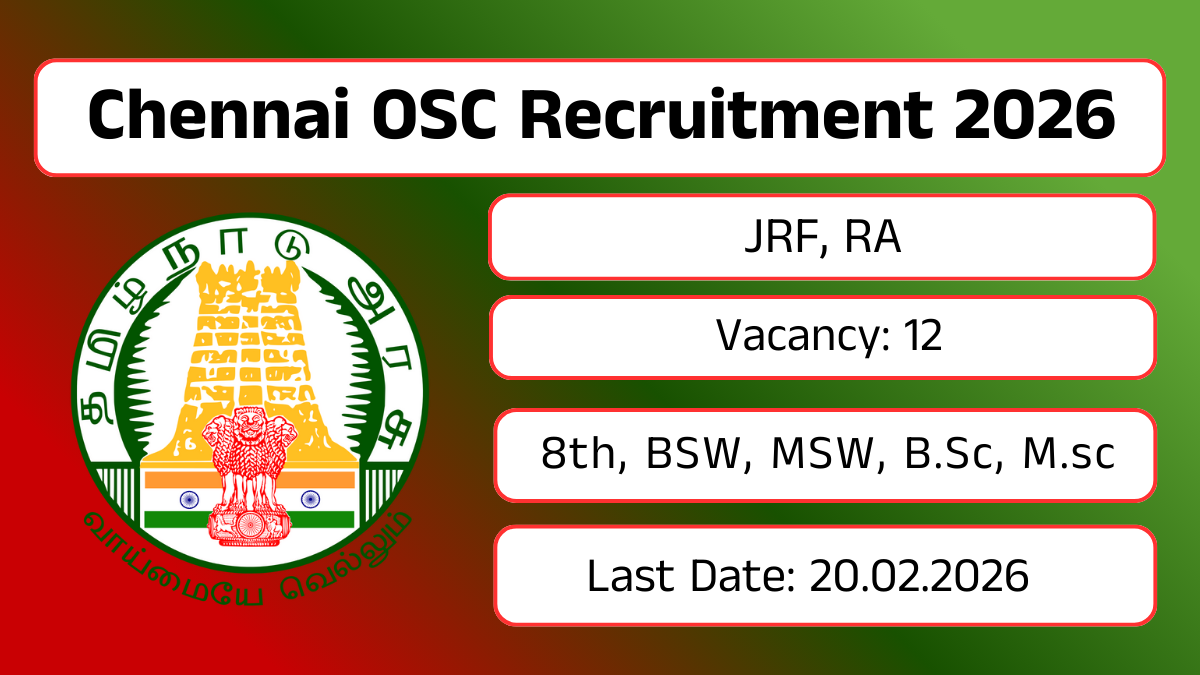 Chennai OSC Recruitment 2026

தமிழ்நாடு அரசு

வாய்மையே வெல்லும்

JRF, RA

Vacancy: 12

8th, BSW, MSW, B.Sc, M.sc

Last Date: 20.02.2026